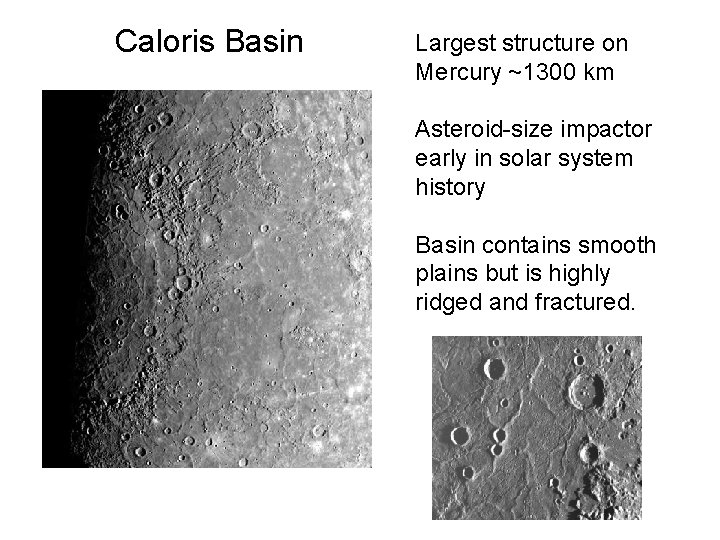 Caloris Basin

Largest structure on Mercury ~1300 km

Asteroid-size impactor early in solar system history

Basin contains smooth plains but is highly ridged and fractured.